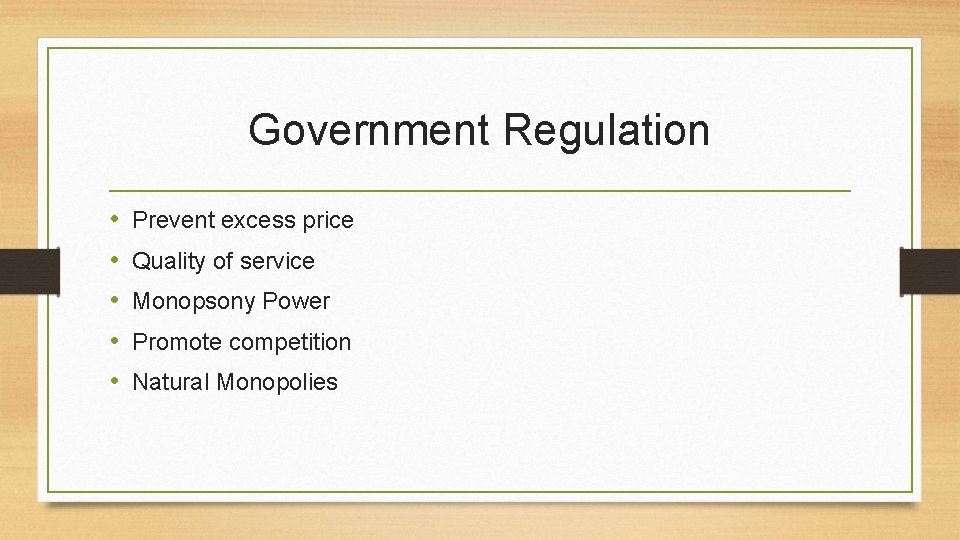 Government Regulation

• Prevent excess price
• Quality of service
• Monopsony Power
• Promote competition
• Natural Monopolies